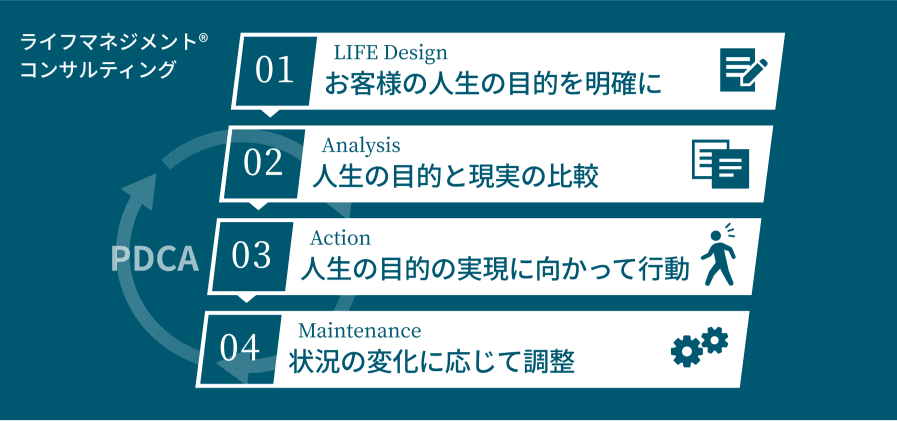 ライフマネジメント®
コンサルティング

PDCA

01 LIFE Design
お客様の人生の目的を明確に

02 Analysis
人生の目的と現実の比較

03 Action
人生の目的の実現に向かって行動

04 Maintenance
状況の変化に応じて調整